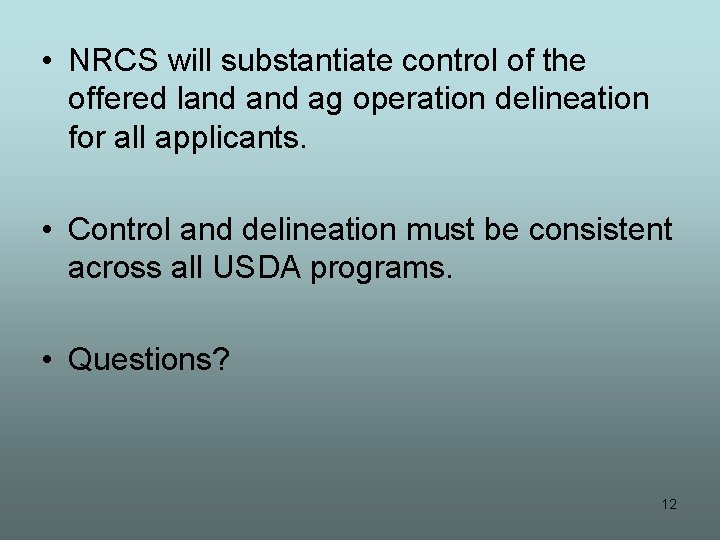 • NRCS will substantiate control of the offered land and ag operation delineation for all applicants.

• Control and delineation must be consistent across all USDA programs.

• Questions?

12